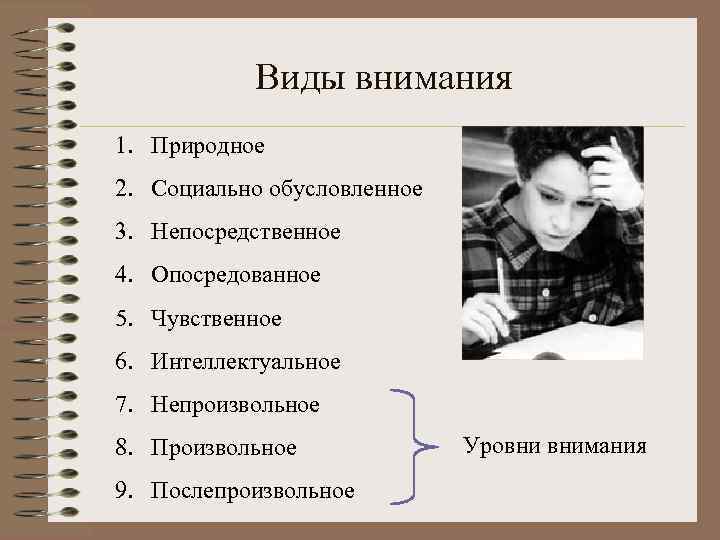 Виды внимания

1. Природное
2. Социально обусловленное
3. Непосредственное
4. Опосредованное
5. Чувственное
6. Интеллектуальное
7. Непроизвольное
8. Произвольное
9. Послепроизвольное

Уровни внимания